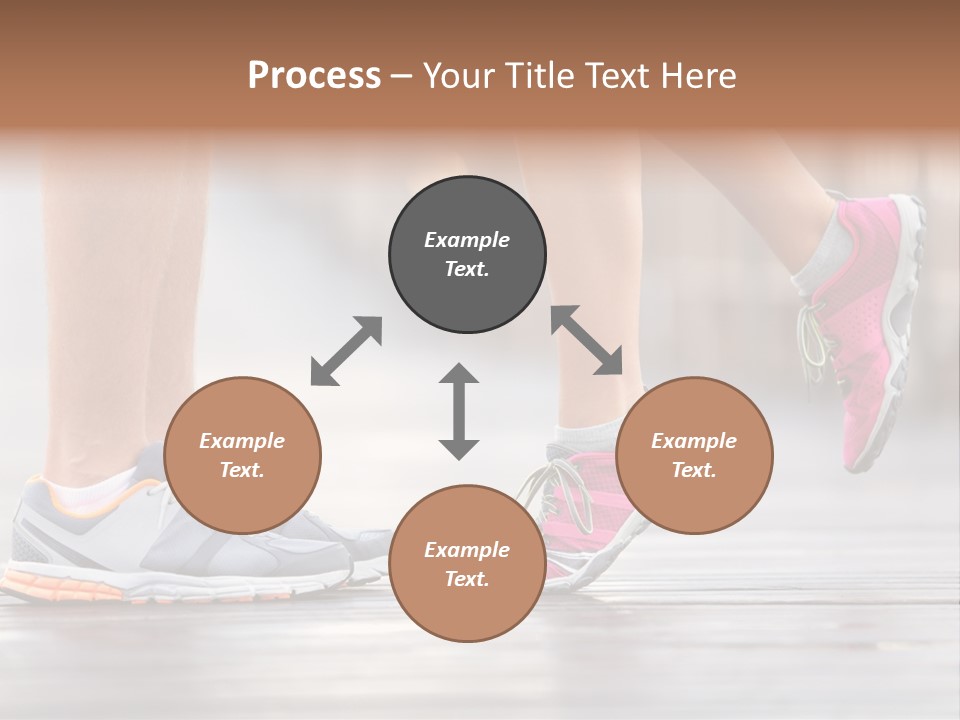 Process – Your Title Text Here

Example Text.

Example Text.

Example Text.

Example Text.